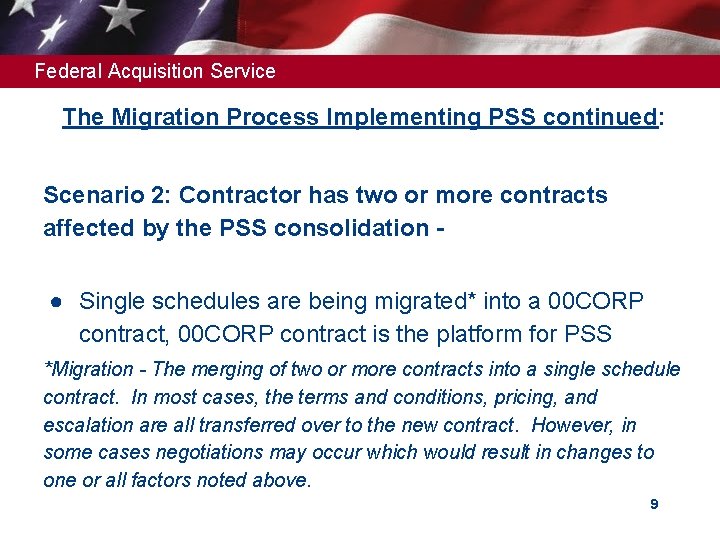 Federal Acquisition Service

The Migration Process Implementing PSS continued:

Scenario 2: Contractor has two or more contracts affected by the PSS consolidation -

● Single schedules are being migrated* into a 00CORP contract, 00CORP contract is the platform for PSS

*Migration - The merging of two or more contracts into a single schedule contract. In most cases, the terms and conditions, pricing, and escalation are all transferred over to the new contract. However, in some cases negotiations may occur which would result in changes to one or all factors noted above.

9